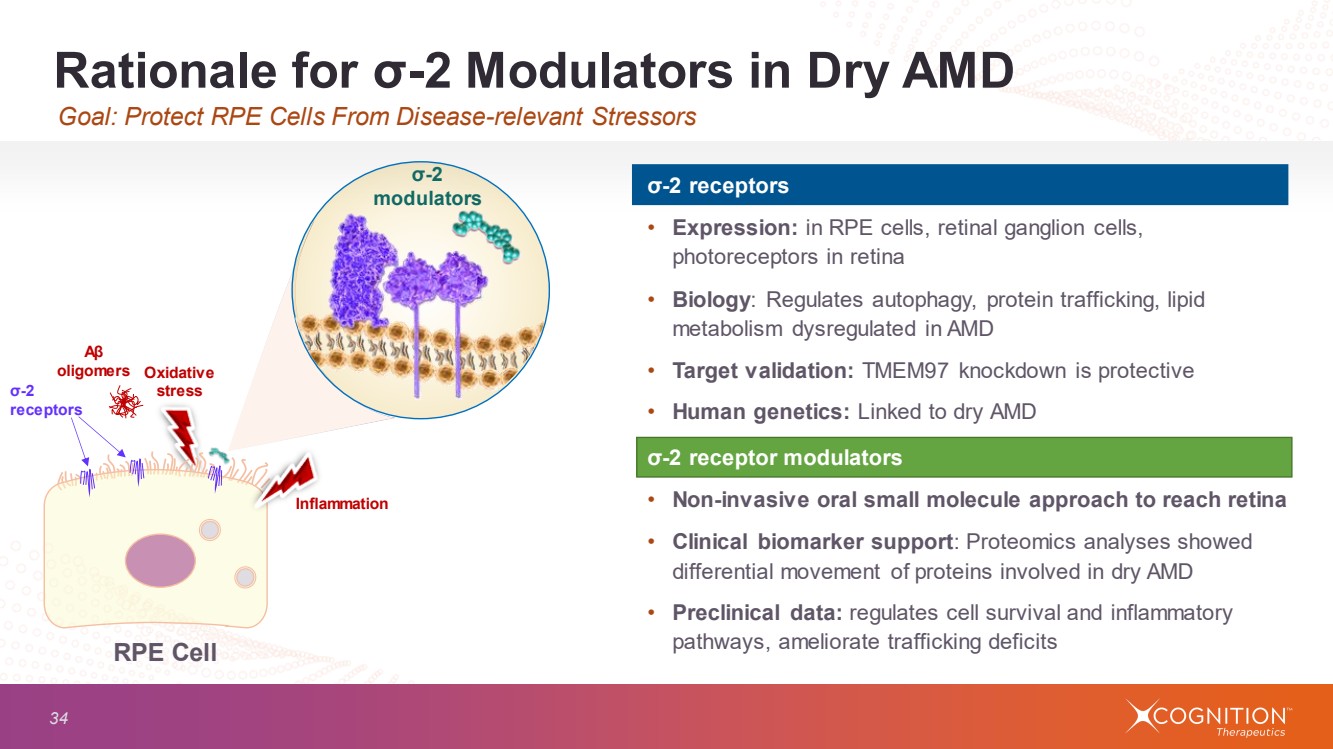 Rationale for σ-2 Modulators in Dry AMD

Goal: Protect RPE Cells From Disease-relevant Stressors

σ-2 modulators

Aβ oligomers

Oxidative stress

σ-2 receptors

Inflammation

RPE Cell

σ-2 receptors

• Expression: in RPE cells, retinal ganglion cells, photoreceptors in retina

• Biology: Regulates autophagy, protein trafficking, lipid metabolism dysregulated in AMD

• Target validation: TMEM97 knockdown is protective

• Human genetics: Linked to dry AMD

σ-2 receptor modulators

• Non-invasive oral small molecule approach to reach retina

• Clinical biomarker support: Proteomics analyses showed differential movement of proteins involved in dry AMD

• Preclinical data: regulates cell survival and inflammatory pathways, ameliorate trafficking deficits

34

COGNITION™ Therapeutics